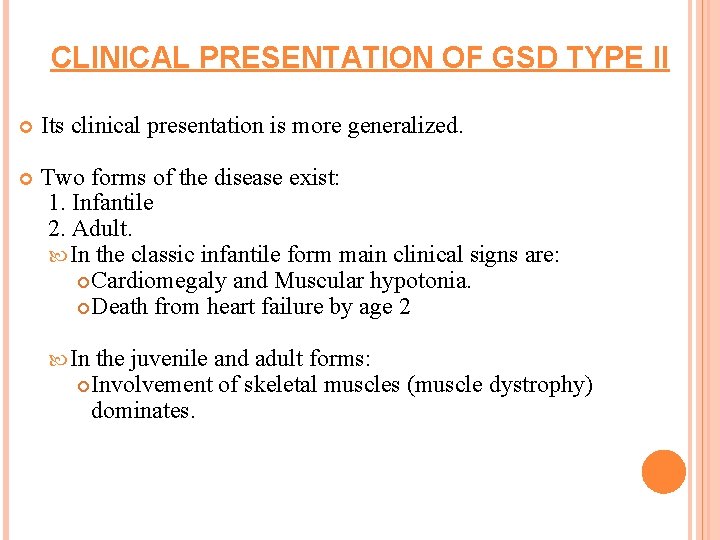 CLINICAL PRESENTATION OF GSD TYPE II

Its clinical presentation is more generalized.

Two forms of the disease exist:
1. Infantile
2. Adult.
In the classic infantile form main clinical signs are:
Cardiomegaly and Muscular hypotonia.
Death from heart failure by age 2

In the juvenile and adult forms:
Involvement of skeletal muscles (muscle dystrophy) dominates.